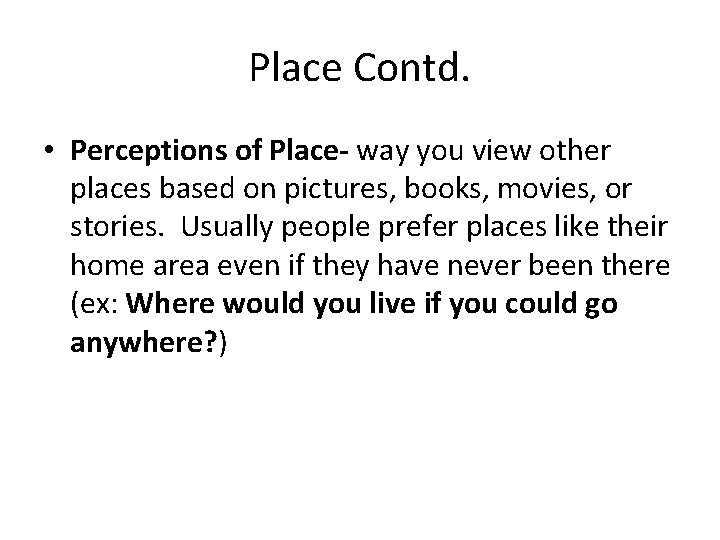 Place Contd.

• Perceptions of Place- way you view other places based on pictures, books, movies, or stories. Usually people prefer places like their home area even if they have never been there (ex: Where would you live if you could go anywhere?)